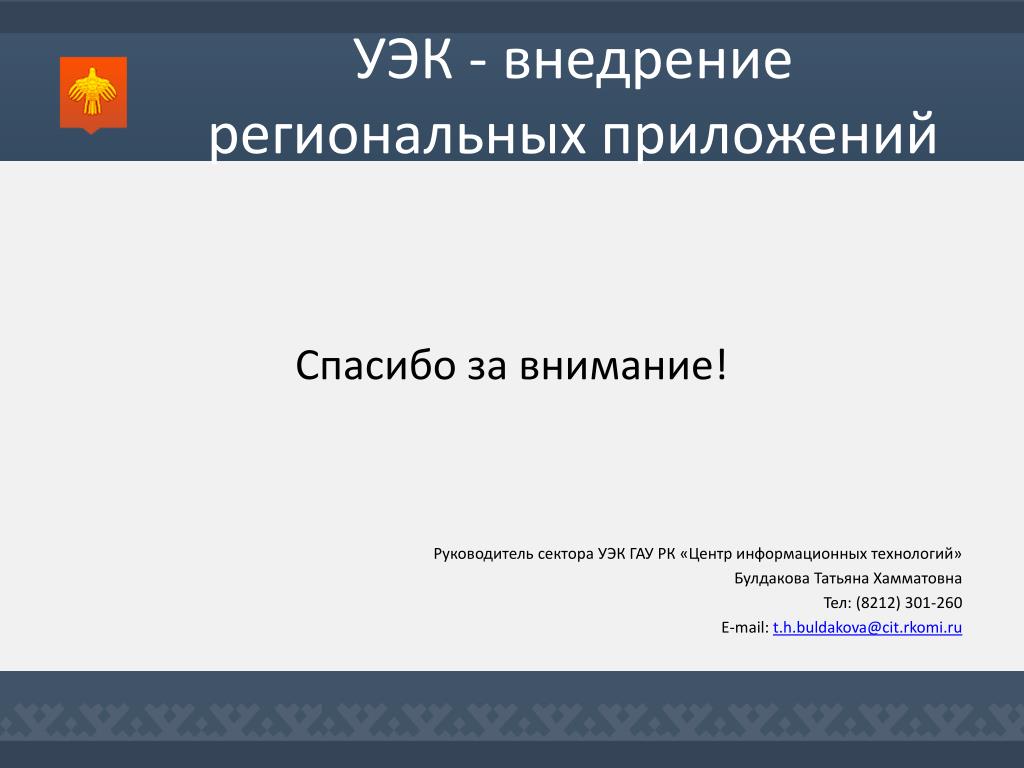 УЭК - внедрение региональных приложений

Спасибо за внимание!

Руководитель сектора УЭК ГАУ РК «Центр информационных технологий»
Булдакова Татьяна Хамматовна
Тел: (8212) 301-260
E-mail: t.h.buldakova@cit.rkomi.ru